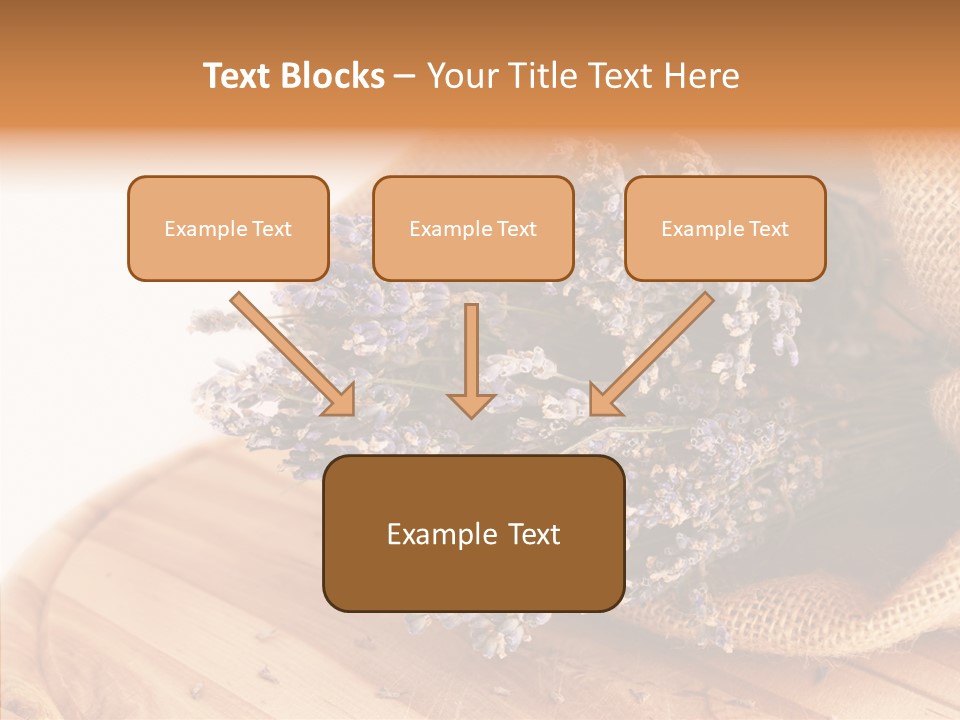 Text Blocks – Your Title Text Here

Example Text

Example Text

Example Text

Example Text